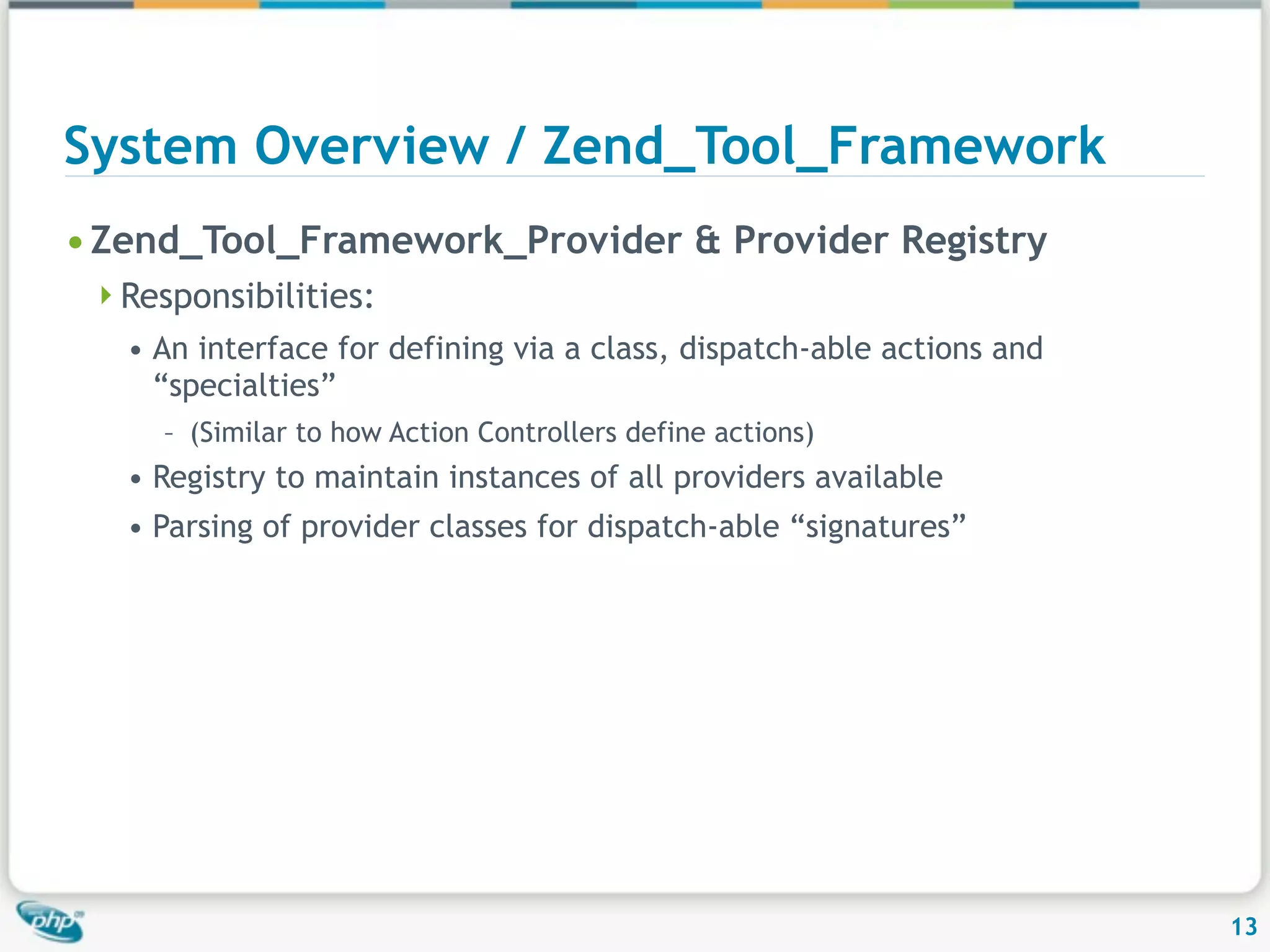 System Overview / Zend_Tool_Framework

• Zend_Tool_Framework_Provider & Provider Registry

Responsibilities:

• An interface for defining via a class, dispatch-able actions and “specialties”

– (Similar to how Action Controllers define actions)

• Registry to maintain instances of all providers available

• Parsing of provider classes for dispatch-able “signatures”

php

13